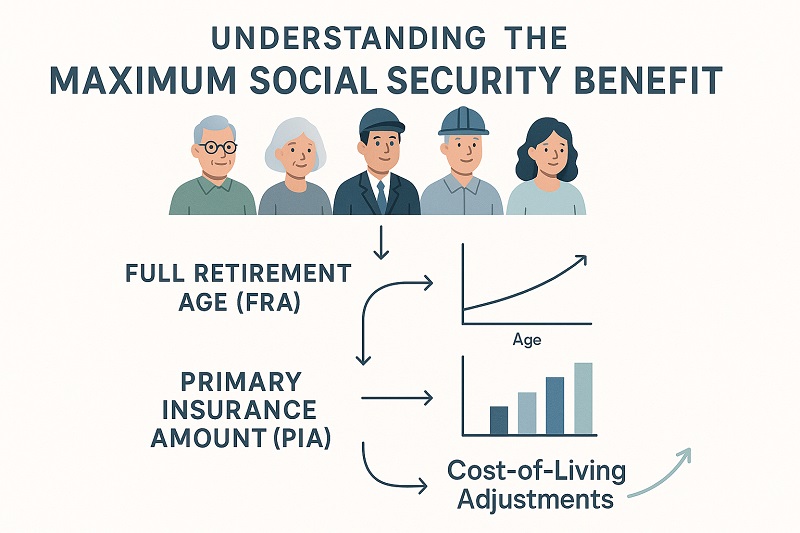 UNDERSTANDING THE
MAXIMUM SOCIAL SECURITY BENEFIT

FULL RETIREMENT AGE (FRA)

Age

PRIMARY INSURANCE AMOUNT (PIA)

Cost-of-Living Adjustments